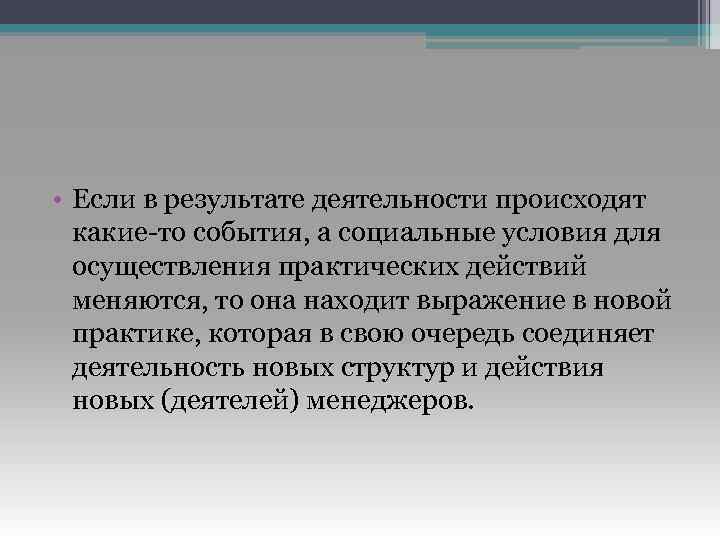 • Если в результате деятельности происходят какие-то события, а социальные условия для осуществления практических действий меняются, то она находит выражение в новой практике, которая в свою очередь соединяет деятельность новых структур и действия новых (деятелей) менеджеров.